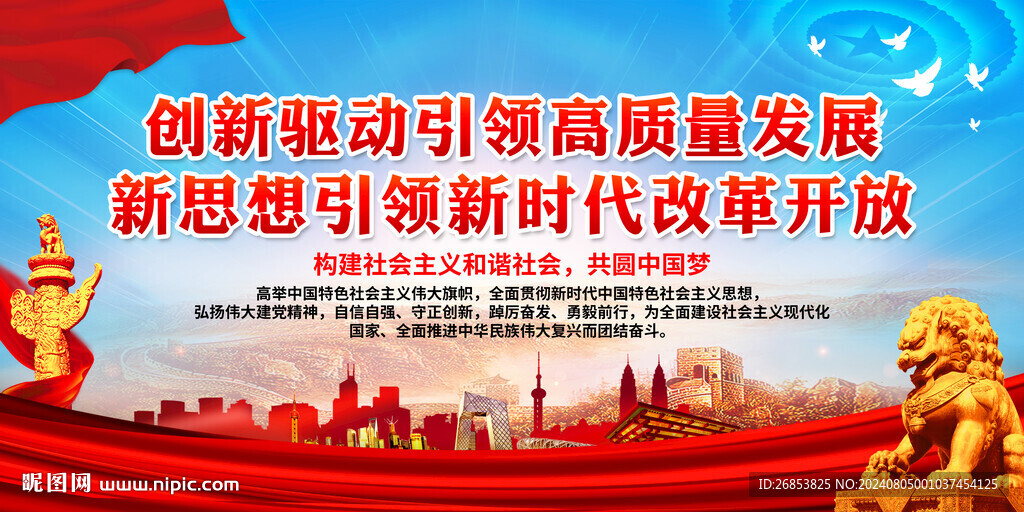 创新驱动引领高质量发展
新思想引领新时代改革开放

构建社会主义和谐社会，共圆中国梦

高举中国特色社会主义伟大旗帜，全面贯彻新时代中国特色社会主义思想，弘扬伟大建党精神，自信自强、守正创新，踔厉奋发、勇毅前行，为全面建设社会主义现代化国家、全面推进中华民族伟大复兴而团结奋斗。

昵图网 www.nipic.com

ID:26853825 NO:20240805001037454125